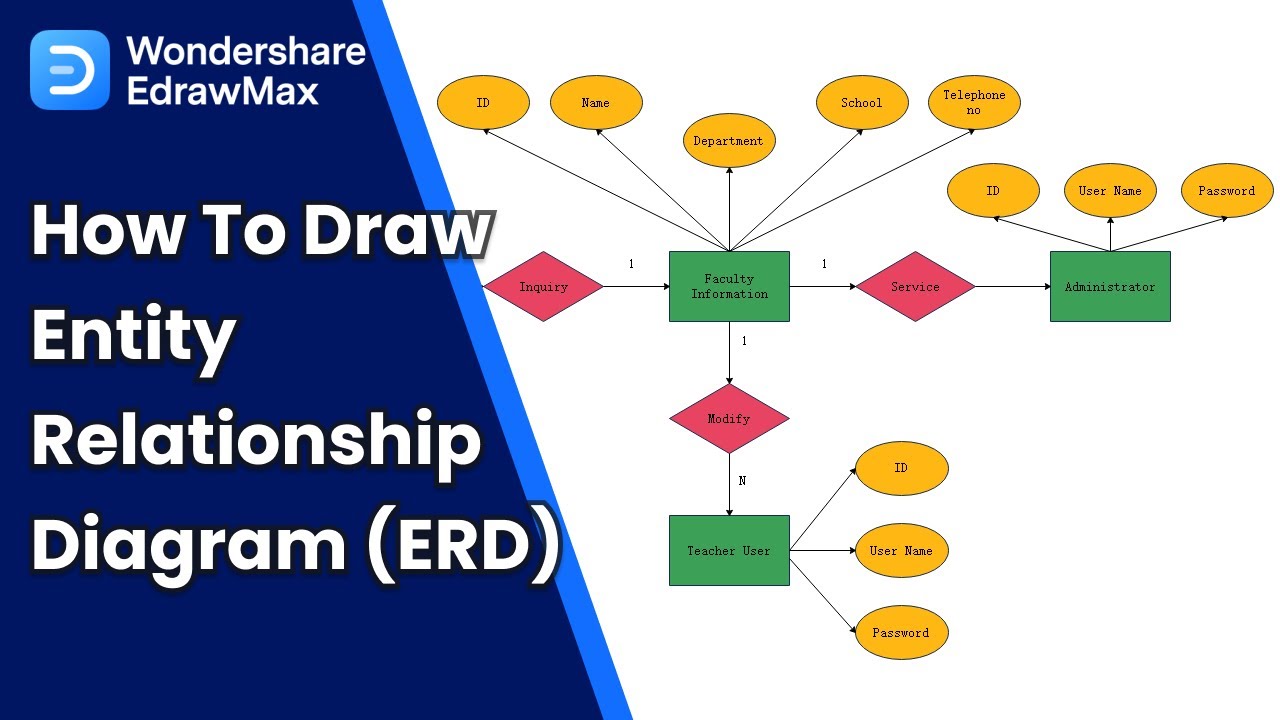 Wondershare EdrawMax

How To Draw Entity Relationship Diagram (ERD)

ID

Name

Department

School

Telephone no

ID

User Name

Password

Inquiry

1

Faculty Information

1

Service

Administrator

1

Modify

N

Teacher User

ID

User Name

Password